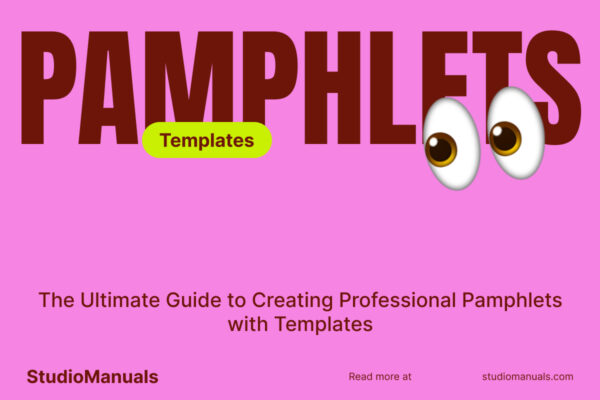 PAMPHLETS

Templates

The Ultimate Guide to Creating Professional Pamphlets with Templates

StudioManuals

Read more at

studiomanuals.com